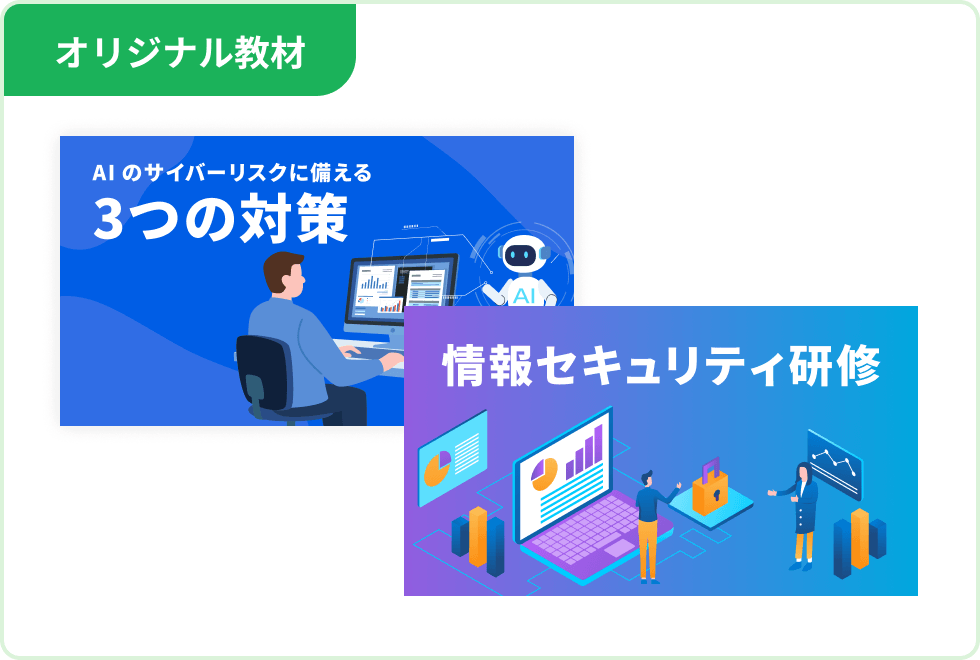 オリジナル教材

AI のサイバーリスクに備える
3つの対策

AI

情報セキュリティ研修